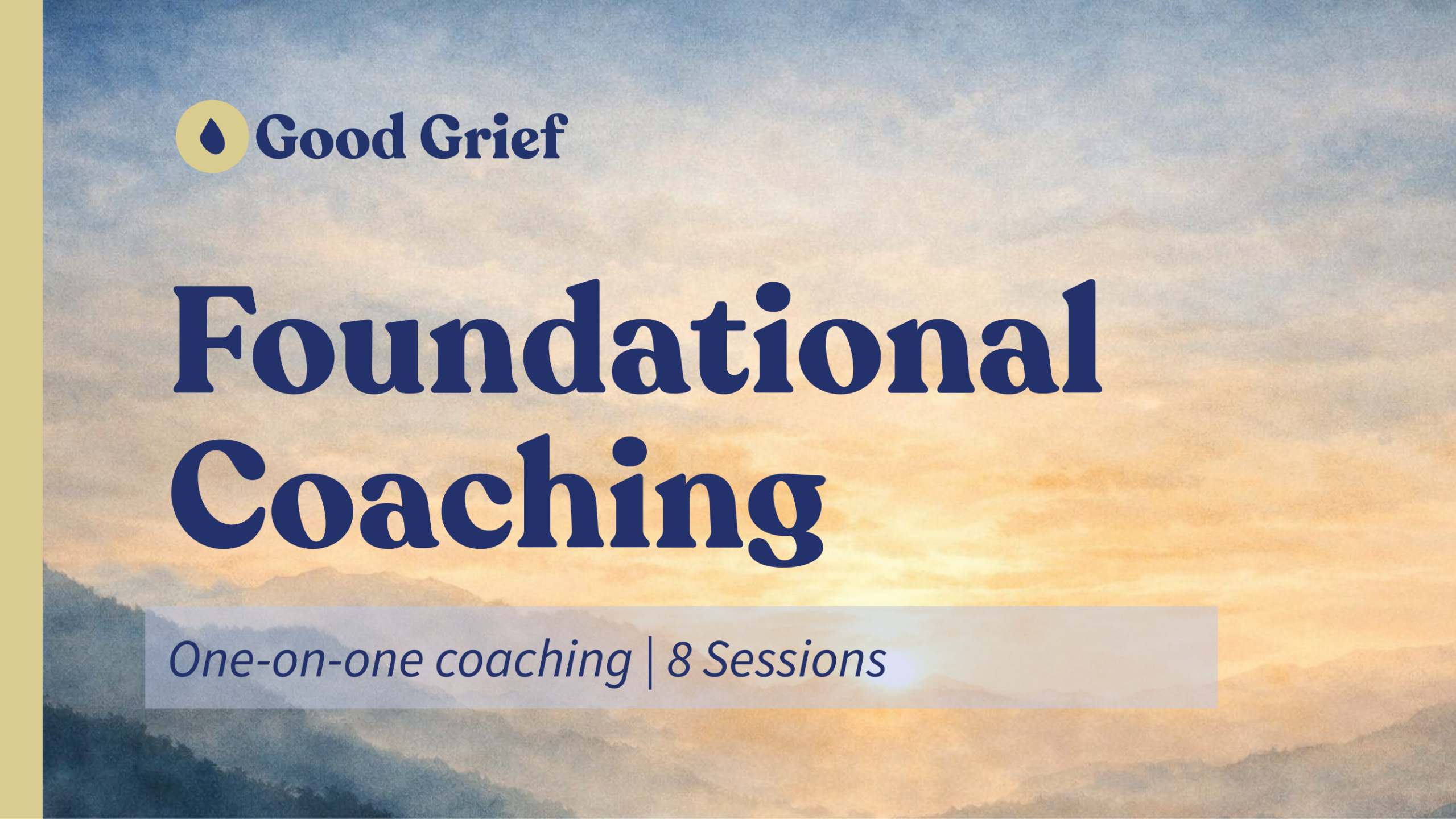 Good Grief

Foundational Coaching

One-on-one coaching | 8 Sessions